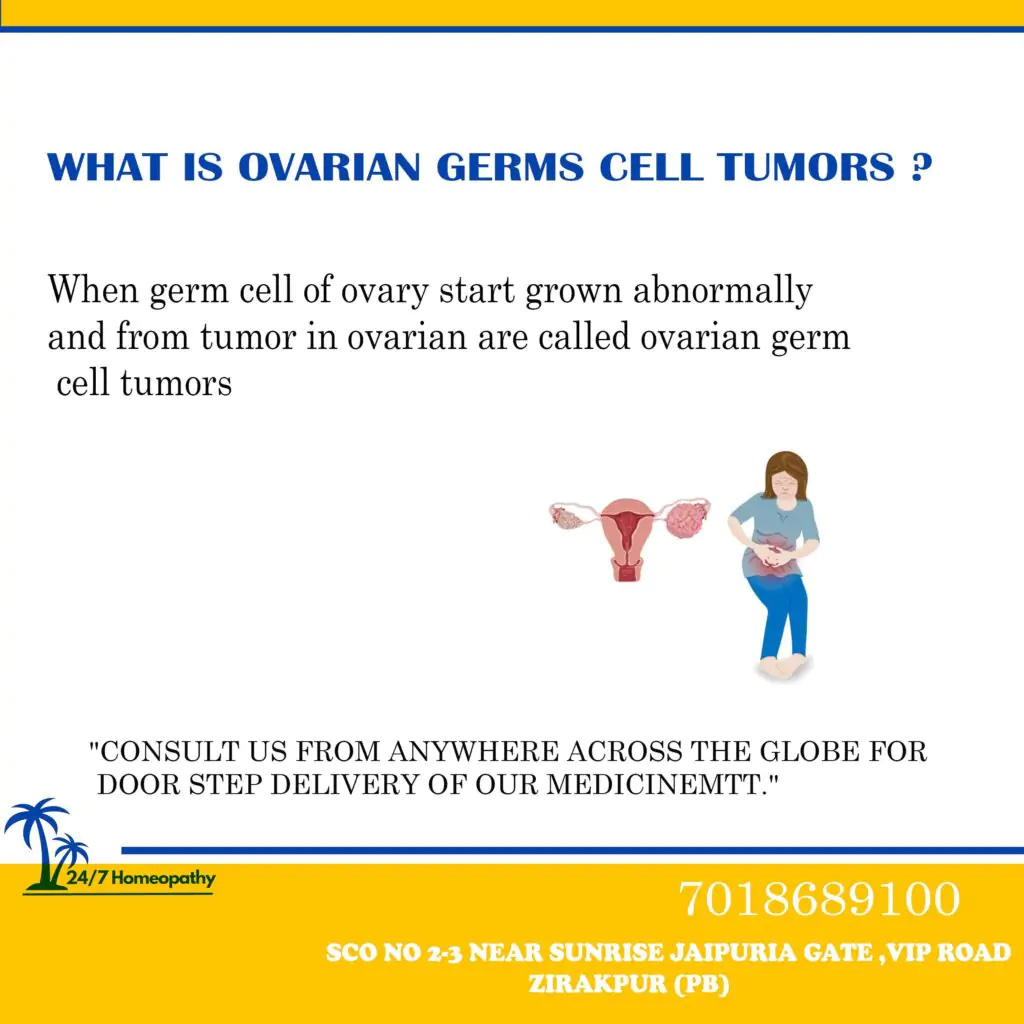 WHAT IS OVARIAN GERMS CELL TUMORS ?

When germ cell of ovary start grown abnormally and from tumor in ovarian are called ovarian germ cell tumors

"CONSULT US FROM ANYWHERE ACROSS THE GLOBE FOR DOOR STEP DELIVERY OF OUR MEDICINEMTT."

24/7 Homeopathy

7018689100

SCO NO 2-3 NEAR SUNRISE JAIPURIA GATE ,VIP ROAD ZIRAKPUR (PB)